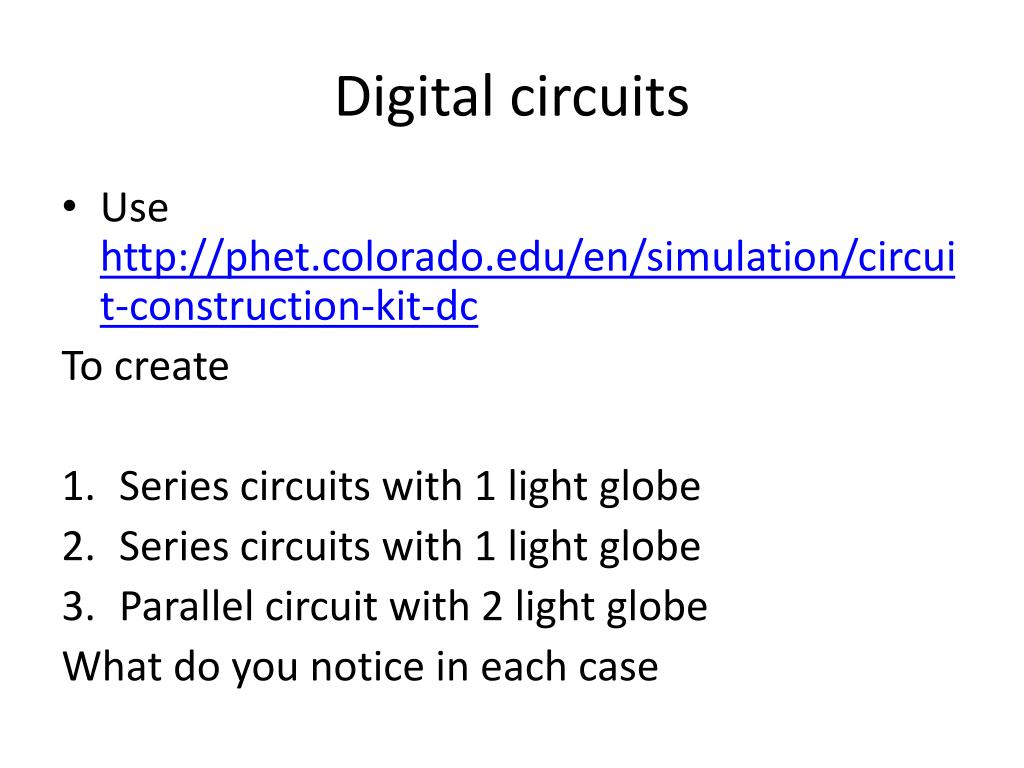 Digital circuits

• Use http://phet.colorado.edu/en/simulation/circuit-construction-kit-dc

To create

1. Series circuits with 1 light globe
2. Series circuits with 1 light globe
3. Parallel circuit with 2 light globe

What do you notice in each case